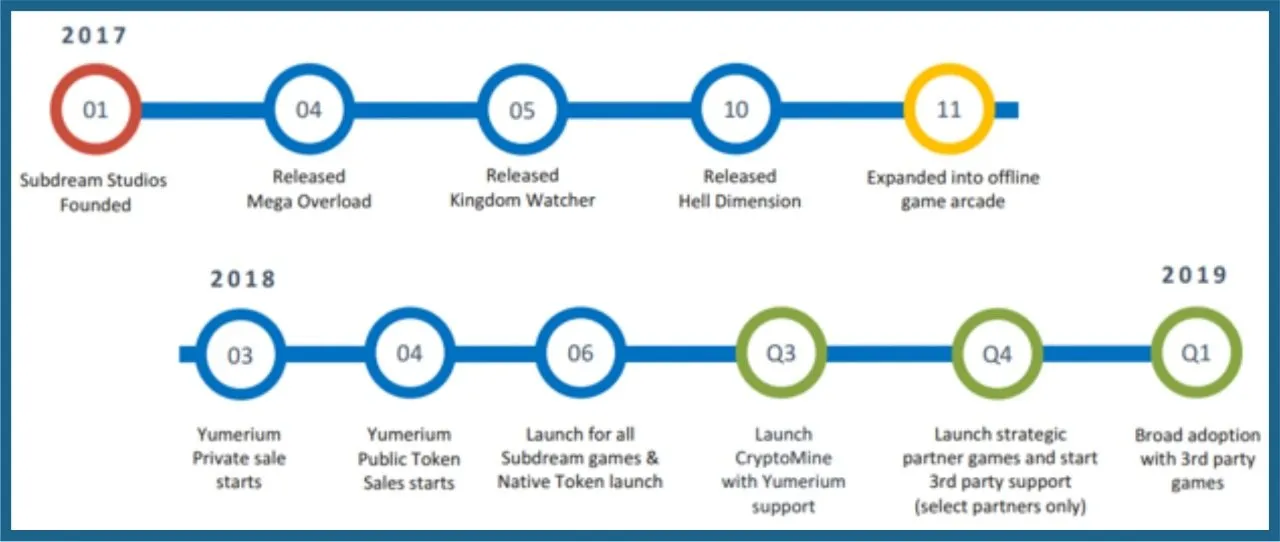 2017

01
Subdream Studios Founded

04
Released Mega Overload

05
Released Kingdom Watcher

10
Released Hell Dimension

11
Expanded into offline game arcade

2018

03
Yumerium Private sale starts

04
Yumerium Public Token Sales starts

06
Launch for all Subdream games & Native Token launch

Q3
Launch CryptoMine with Yumerium support

Q4
Launch strategic partner games and start 3rd party support (select partners only)

2019

Q1
Broad adoption with 3rd party games